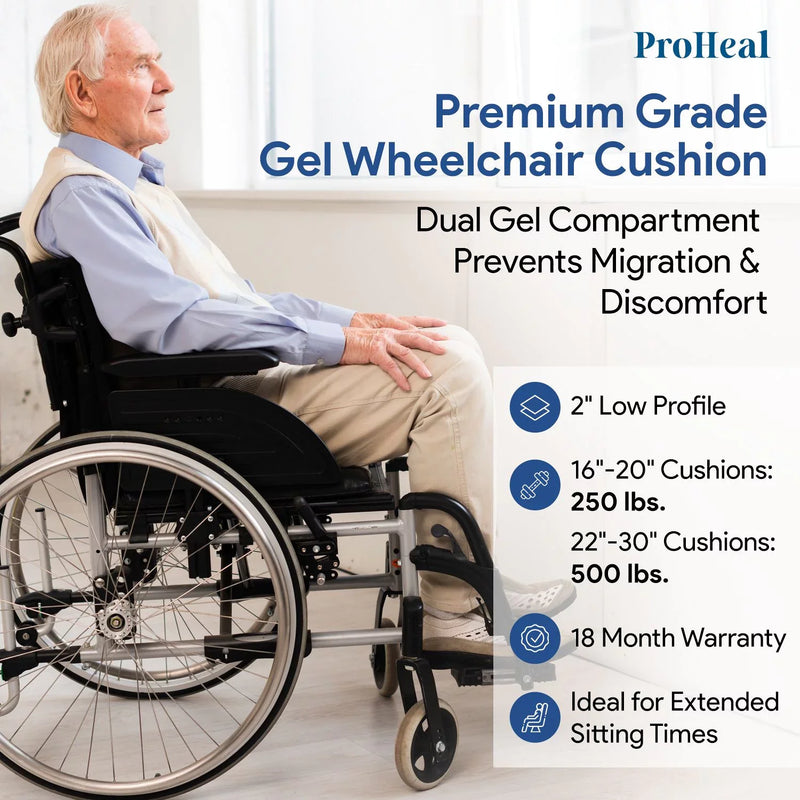 ProHeal

Premium Grade Gel Wheelchair Cushion

Dual Gel Compartment Prevents Migration & Discomfort

2" Low Profile

16"-20" Cushions: **250 lbs.**

22"-30" Cushions: **500 lbs.**

18 Month Warranty

Ideal for Extended Sitting Times